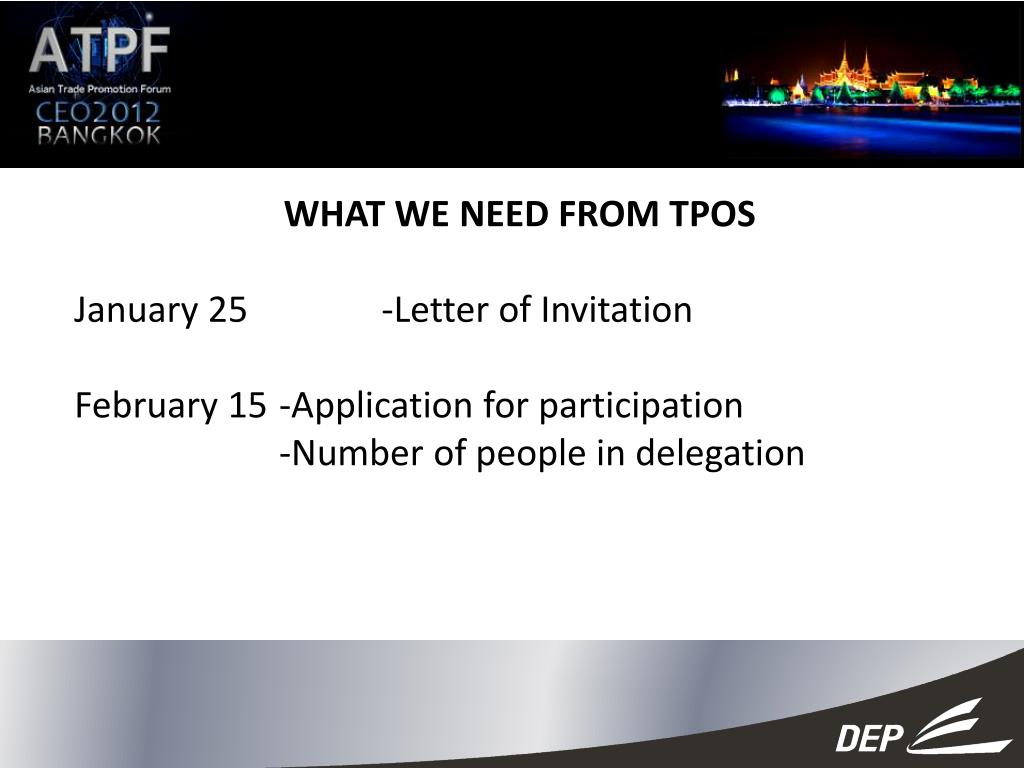 ATPF
Asian Trade Promotion Forum
CEO2012
BANGKOK

WHAT WE NEED FROM TPOS

January 25 -Letter of Invitation

February 15 -Application for participation
-Number of people in delegation

DEP